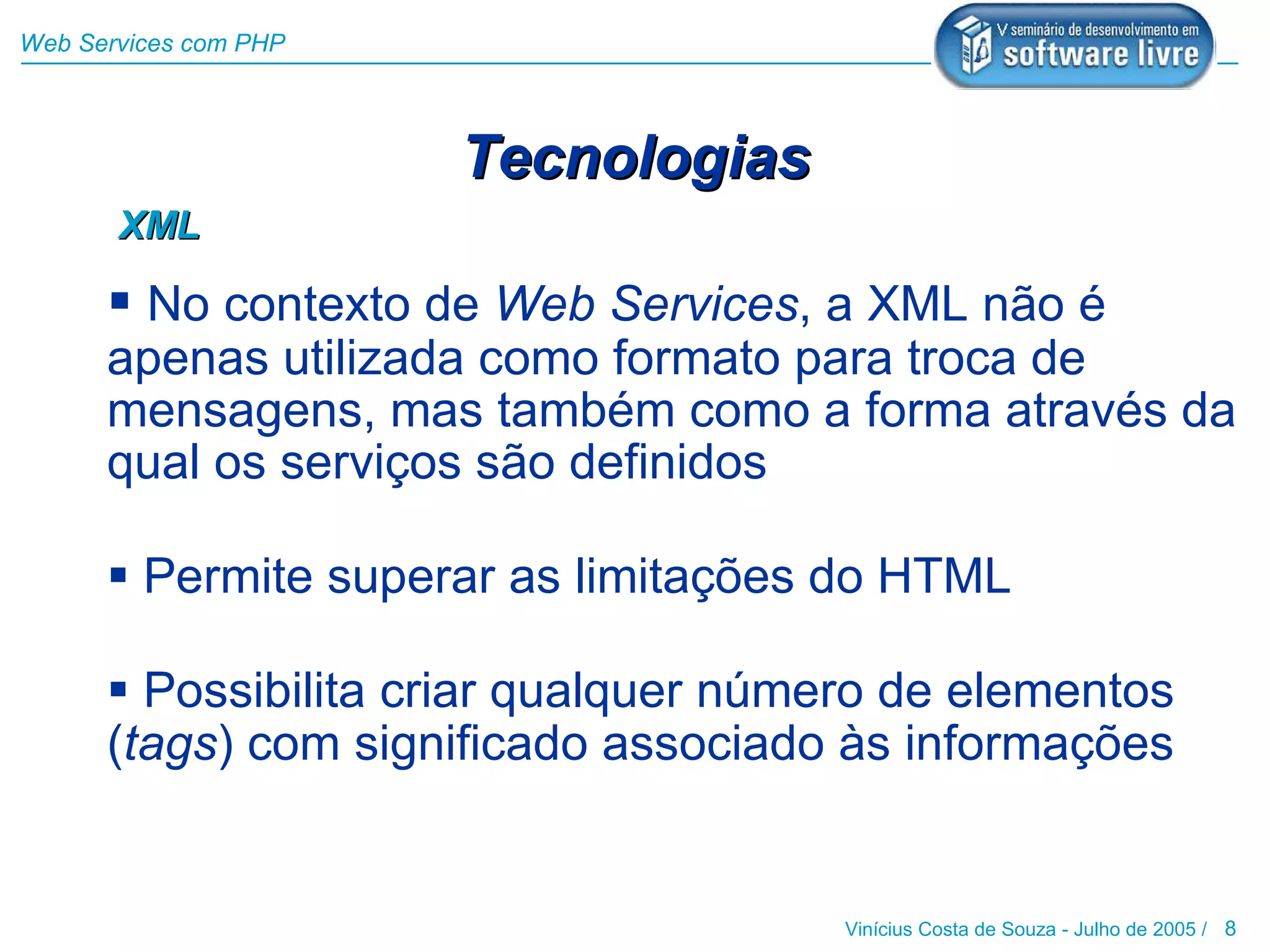 Web Services com PHP

V seminário de desenvolvimento em software livre

Tecnologias

XML

▪ No contexto de Web Services, a XML não é apenas utilizada como formato para troca de mensagens, mas também como a forma através da qual os serviços são definidos

▪ Permite superar as limitações do HTML

▪ Possibilita criar qualquer número de elementos (tags) com significado associado às informações

Vinícius Costa de Souza - Julho de 2005 / 8